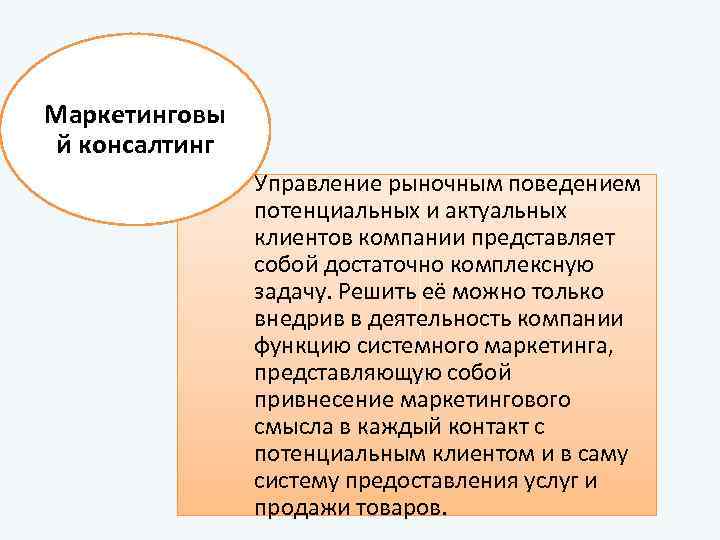 Маркетинговы й консалтинг

Управление рыночным поведением потенциальных и актуальных клиентов компании представляет собой достаточно комплексную задачу. Решить её можно только внедрив в деятельность компании функцию системного маркетинга, представляющую собой привнесение маркетингового смысла в каждый контакт с потенциальным клиентом и в саму систему предоставления услуг и продажи товаров.